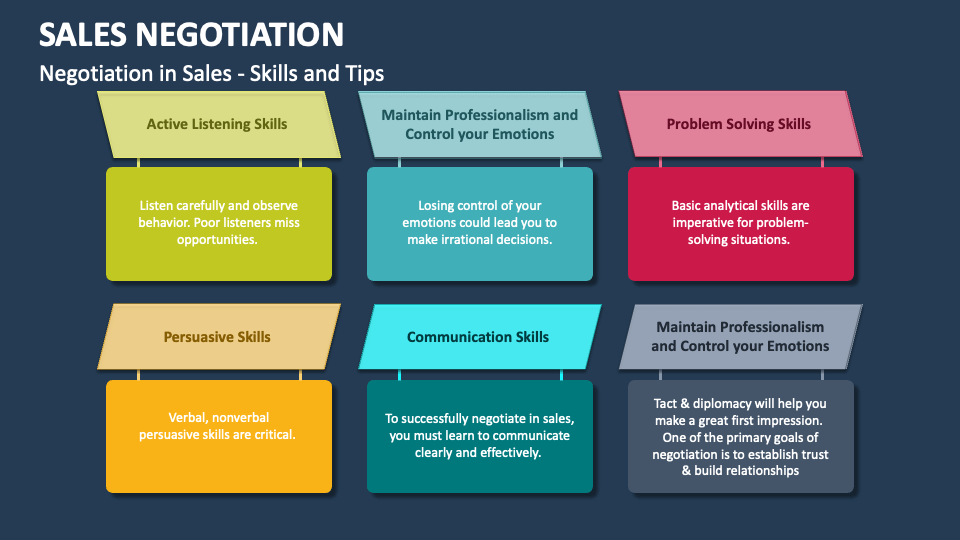 SALES NEGOTIATION

Negotiation in Sales - Skills and Tips

Active Listening Skills

Listen carefully and observe behavior. Poor listeners miss opportunities.

Maintain Professionalism and Control your Emotions

Losing control of your emotions could lead you to make irrational decisions.

Problem Solving Skills

Basic analytical skills are imperative for problem-solving situations.

Persuasive Skills

Verbal, nonverbal persuasive skills are critical.

Communication Skills

To successfully negotiate in sales, you must learn to communicate clearly and effectively.

Maintain Professionalism and Control your Emotions

Tact & diplomacy will help you make a great first impression. One of the primary goals of negotiation is to establish trust & build relationships